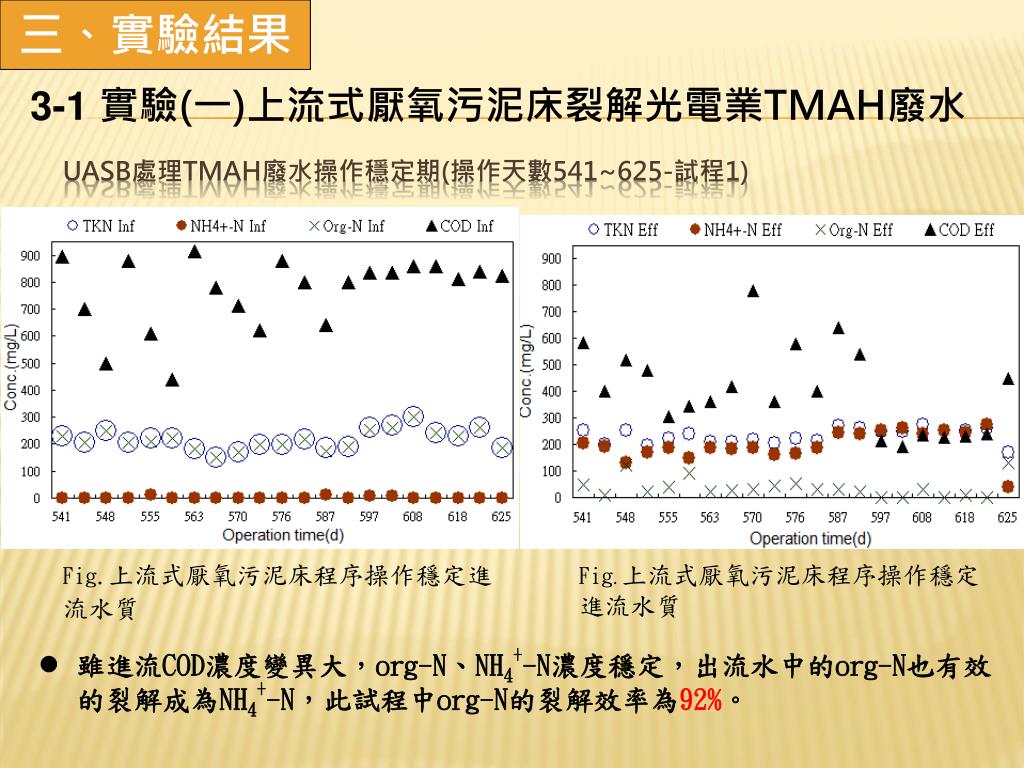 三、實驗結果

3-1 實驗(一)上流式厭氧污泥床裂解光電業TMAH廢水

UASB處理TMAH廢水操作穩定期(操作天數541~625-試程1)

○ TKN Inf ● NH4+-N Inf × Org-N Inf ▲ COD Inf

Conc.(mg/L)

900 800 700 600 500 400 300 200 100 0

541 548 555 563 570 576 587 597 608 618 625

Operation time(d)

○ TKN Eff ● NH4+-N Eff × Org-N Eff ▲ COD Eff

Conc.(mg/L)

900 800 700 600 500 400 300 200 100 0

541 548 555 563 570 576 587 597 608 618 625

Operation time(d)

Fig.上流式厭氧污泥床程序操作穩定進流水質

Fig.上流式厭氧污泥床程序操作穩定進流水質

● 雖進流COD濃度變異大，org-N、$NH_4^+$-N濃度穩定，出流水中的org-N也有效的裂解成為$NH_4^+$-N，此試程中org-N的裂解效率為92%。